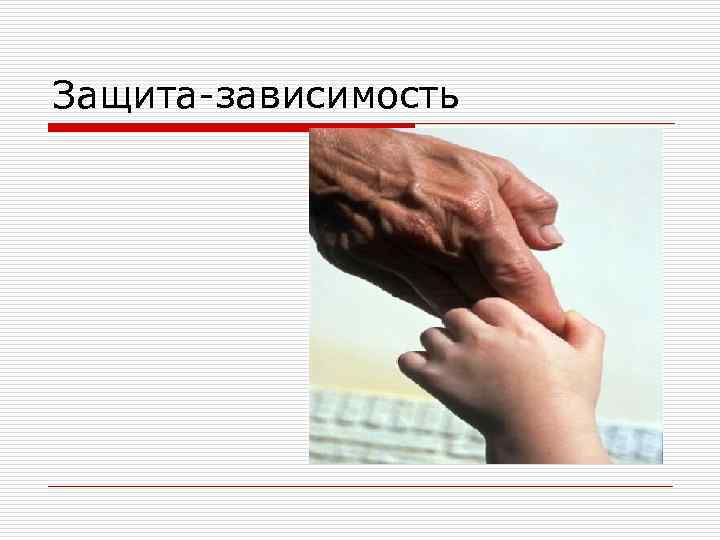 Защита-зависимость